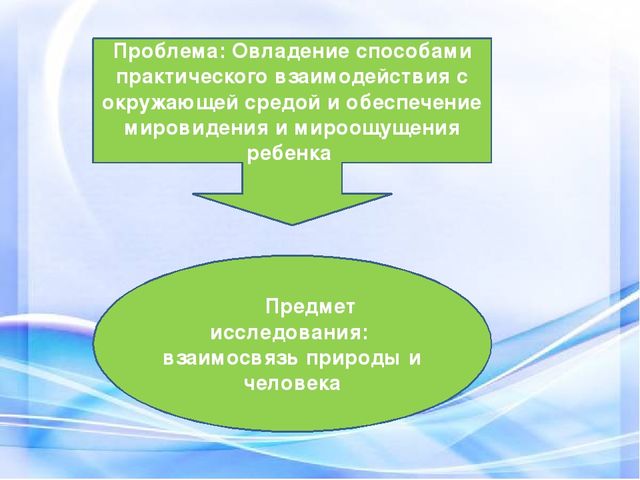 Проблема: Овладение способами практического взаимодействия с окружающей средой и обеспечение мировидения и мироощущения ребенка

Предмет исследования: взаимосвязь природы и человека